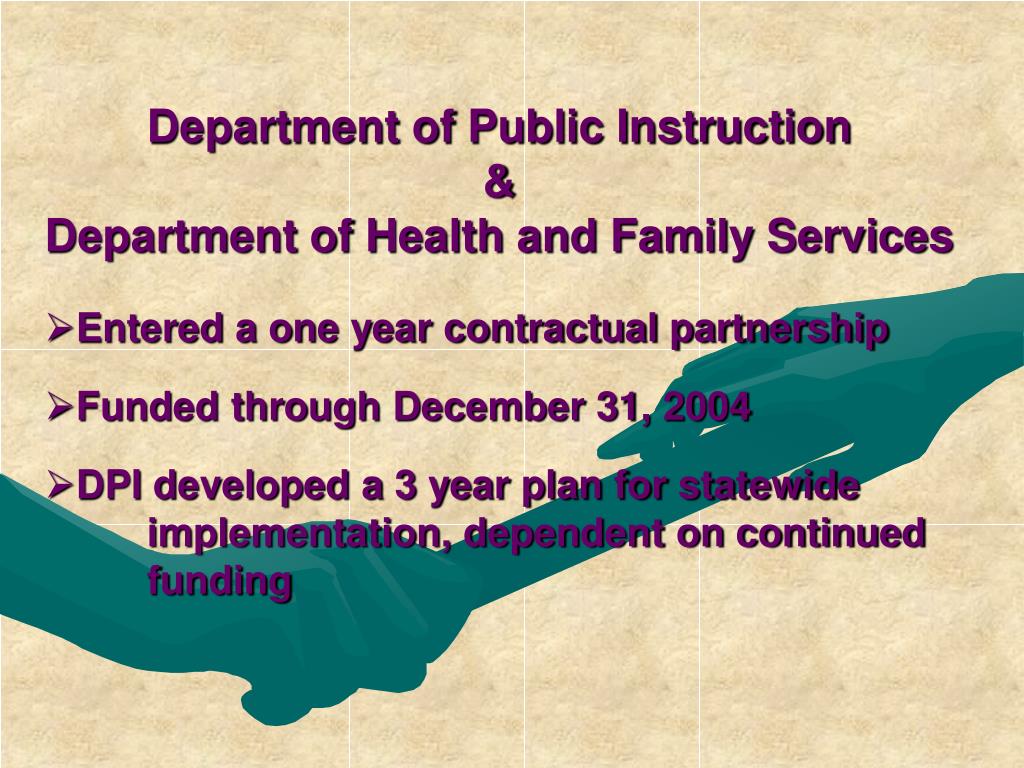 Department of Public Instruction
&
Department of Health and Family Services

➢Entered a one year contractual partnership

➢Funded through December 31, 2004

➢DPI developed a 3 year plan for statewide implementation, dependent on continued funding